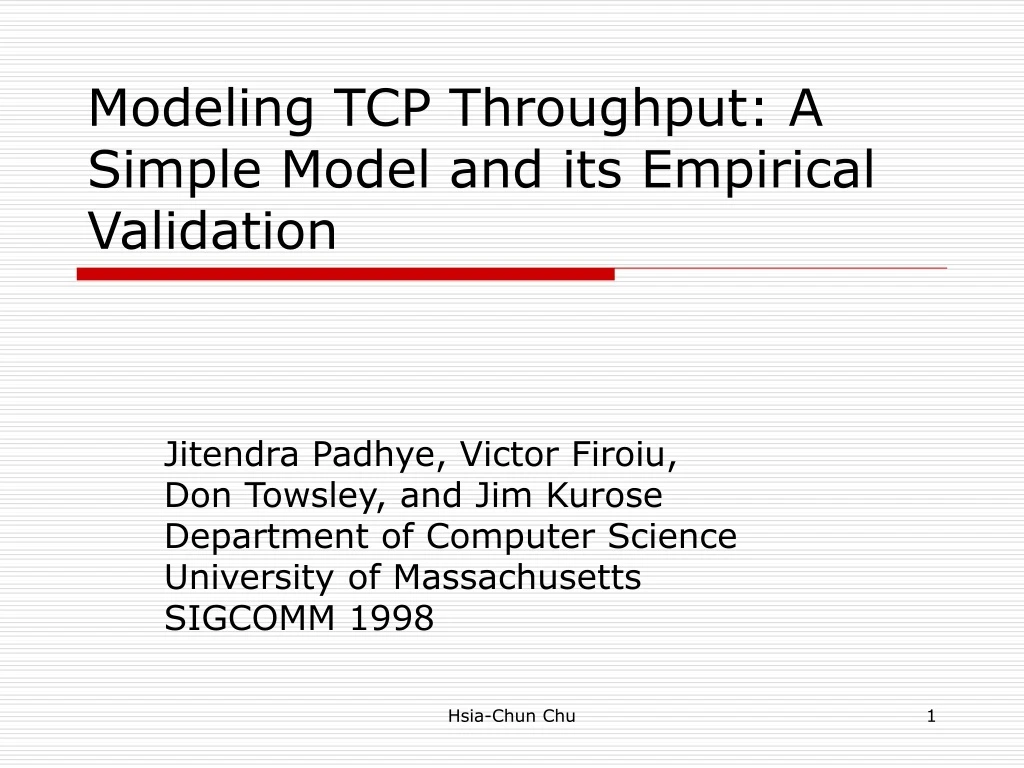 Modeling TCP Throughput: A Simple Model and its Empirical Validation

Jitendra Padhye, Victor Firoiu,
Don Towsley, and Jim Kurose
Department of Computer Science
University of Massachusetts
SIGCOMM 1998

Hsia-Chun Chu

1